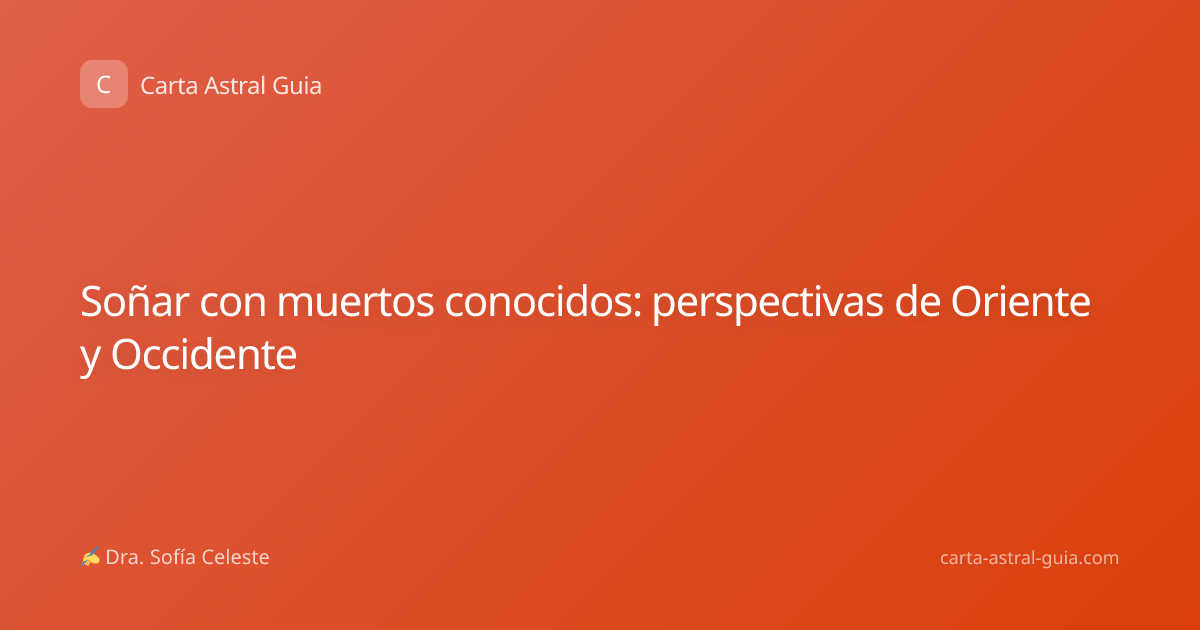 C Carta Astral Guia

Soñar con muertos conocidos: perspectivas de Oriente y Occidente

✍ Dra. Sofía Celeste

carta-astral-guia.com